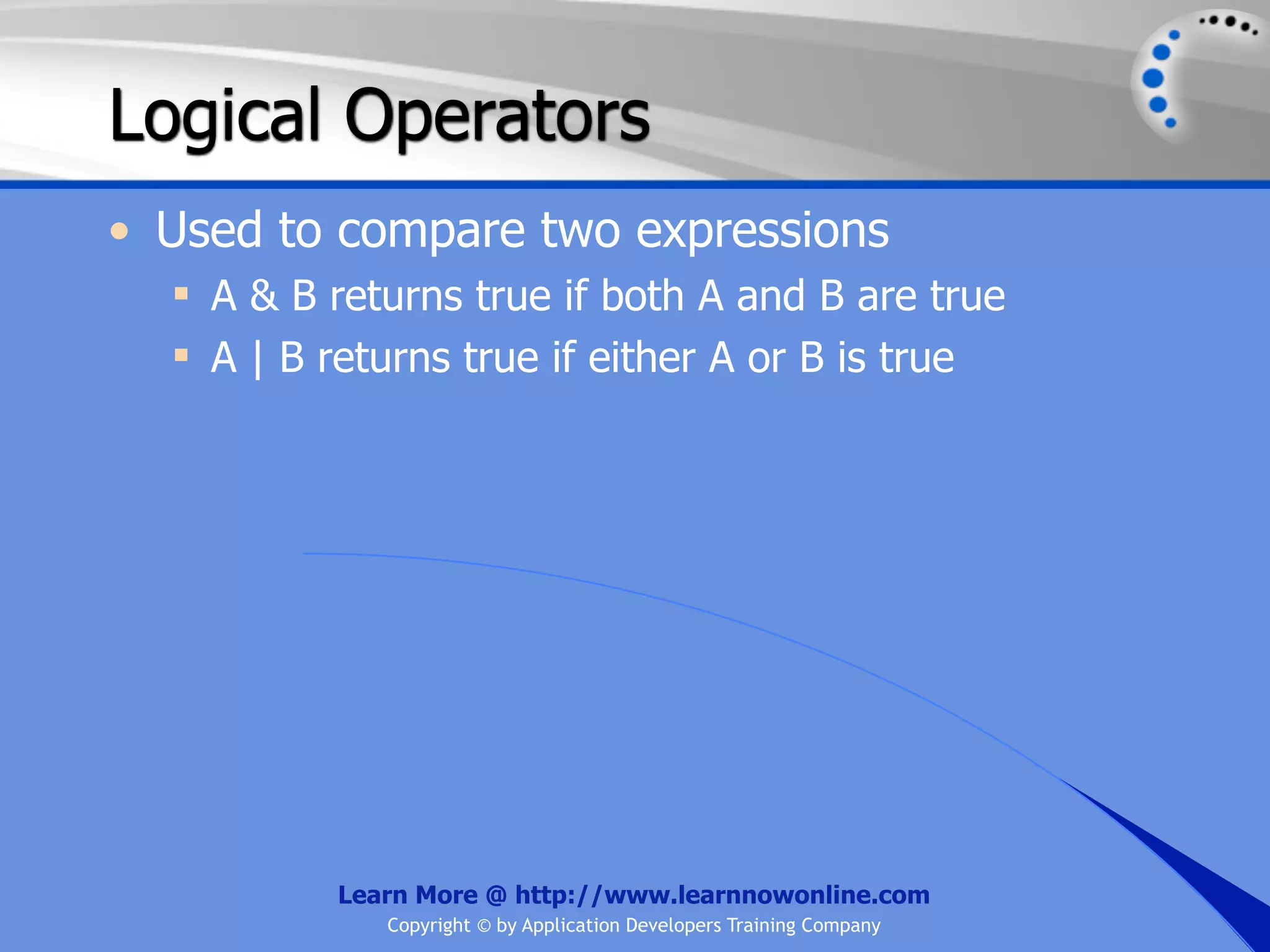 Logical Operators

• Used to compare two expressions
  ▪ A & B returns true if both A and B are true
  ▪ A | B returns true if either A or B is true

Learn More @ http://www.learnnowonline.com
Copyright © by Application Developers Training Company